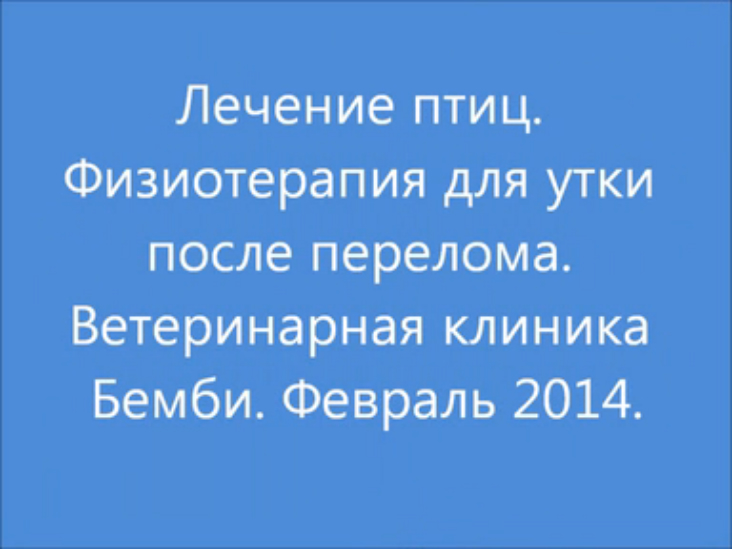 Лечение птиц. Физиотерапия для утки после перелома. Ветеринарная клиника Бемби. Февраль 2014.